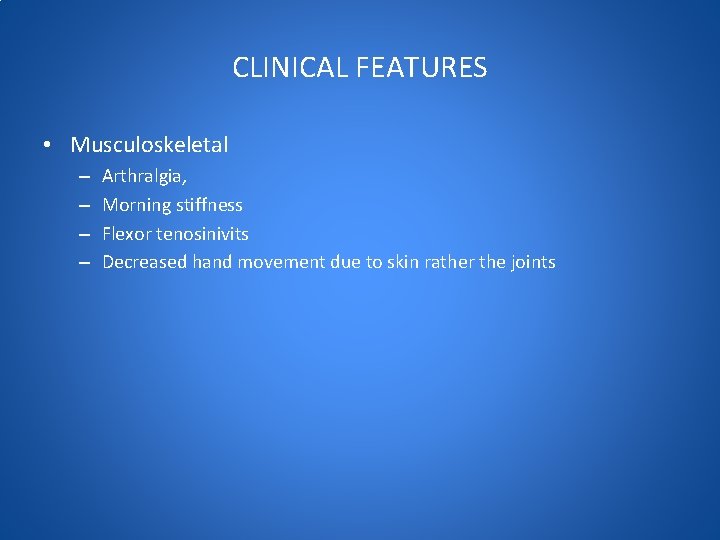 CLINICAL FEATURES

• Musculoskeletal
– Arthralgia,
– Morning stiffness
– Flexor tenosinivits
– Decreased hand movement due to skin rather the joints